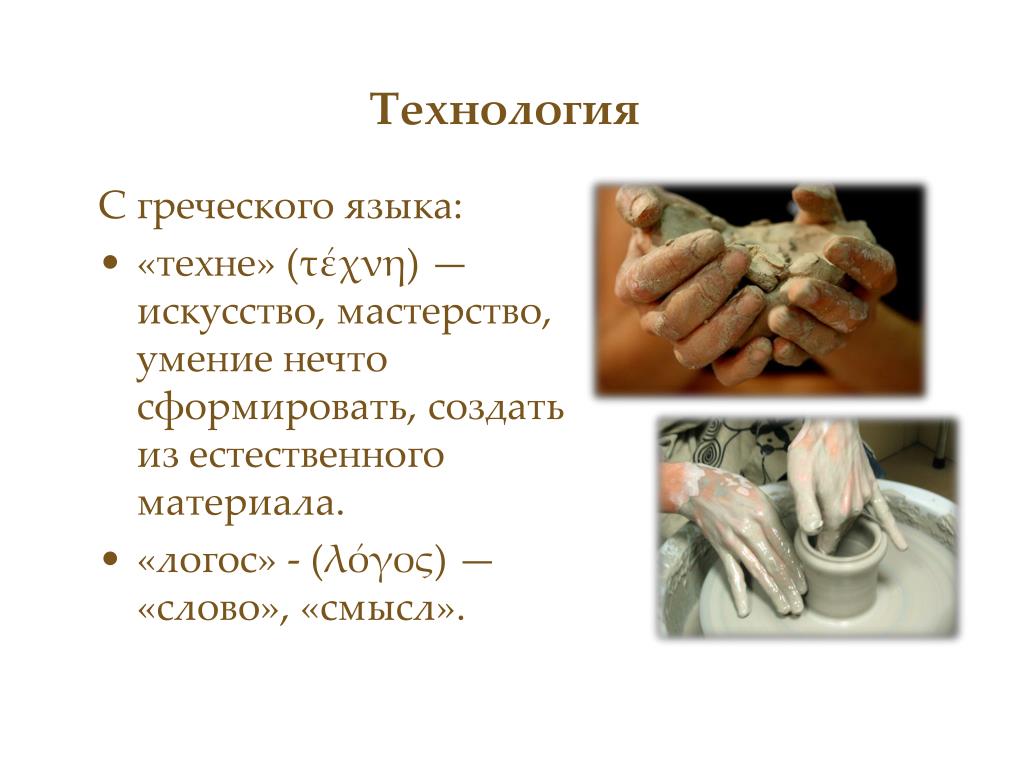 Технология

С греческого языка:

• «техне» (τέχνη) — искусство, мастерство, умение нечто сформировать, создать из естественного материала.

• «логос» - (λόγος) — «слово», «смысл».